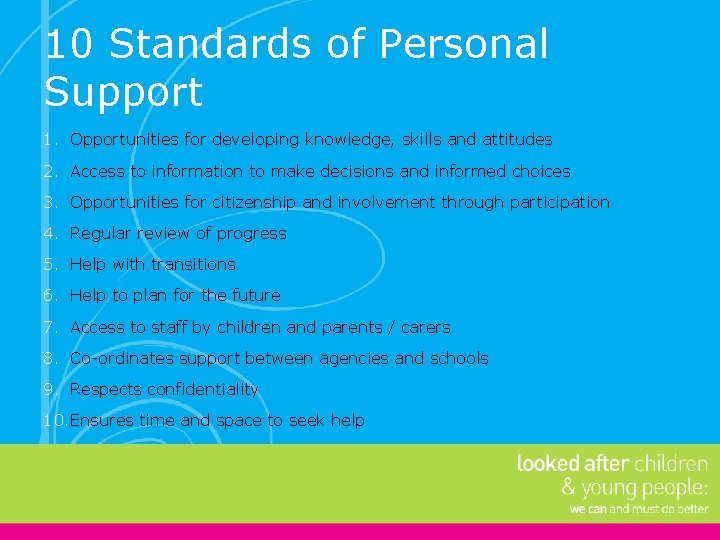 10 Standards of Personal Support

1. Opportunities for developing knowledge, skills and attitudes
2. Access to information to make decisions and informed choices
3. Opportunities for citizenship and involvement through participation
4. Regular review of progress
5. Help with transitions
6. Help to plan for the future
7. Access to staff by children and parents / carers
8. Co-ordinates support between agencies and schools
9. Respects confidentiality
10. Ensures time and space to seek help

looked after children & young people: we can and must do better